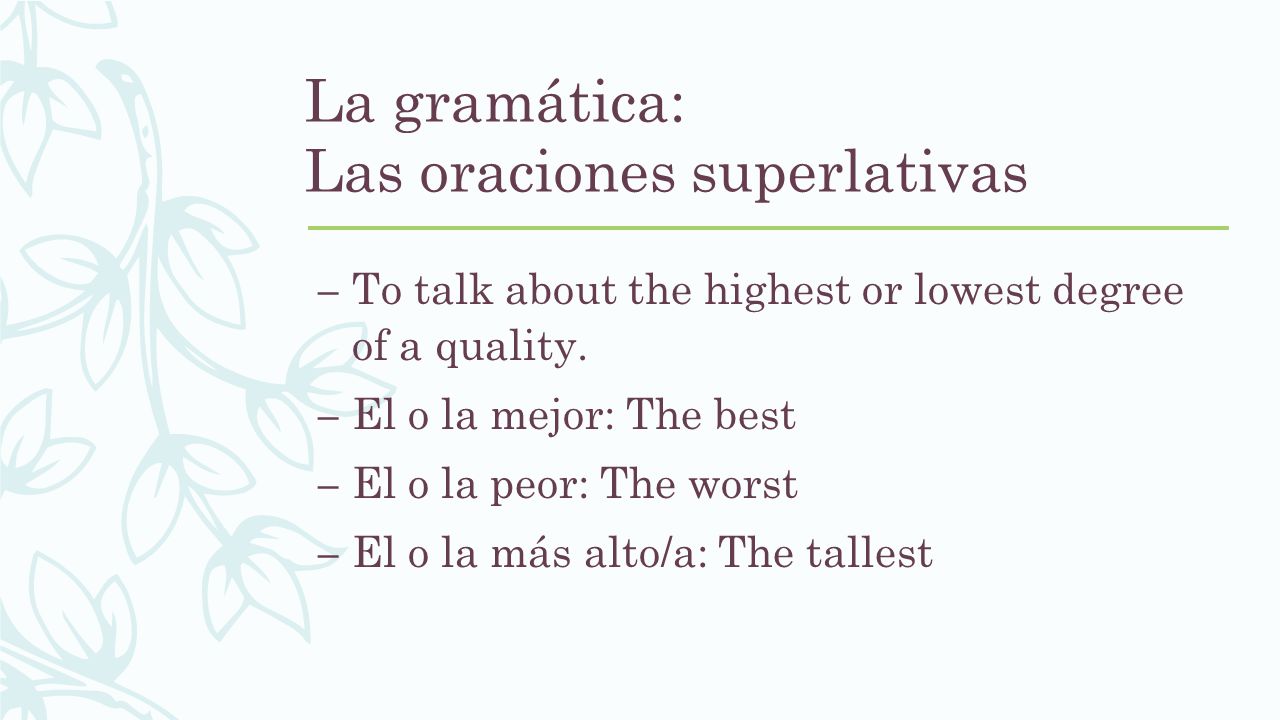 La gramática:
Las oraciones superlativas

– To talk about the highest or lowest degree of a quality.

– El o la mejor: The best

– El o la peor: The worst

– El o la más alto/a: The tallest